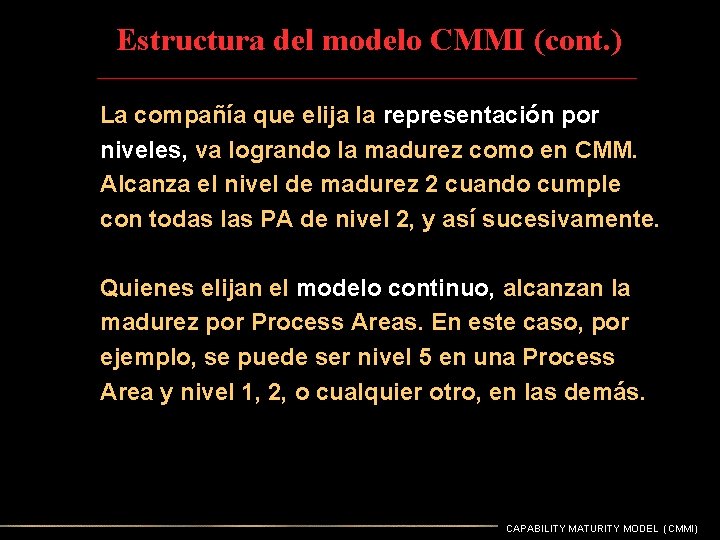 Estructura del modelo CMMI (cont.)

La compañía que elija la representación por niveles, va logrando la madurez como en CMM. Alcanza el nivel de madurez 2 cuando cumple con todas las PA de nivel 2, y así sucesivamente.

Quienes elijan el modelo continuo, alcanzan la madurez por Process Areas. En este caso, por ejemplo, se puede ser nivel 5 en una Process Area y nivel 1, 2, o cualquier otro, en las demás.

CAPABILITY MATURITY MODEL (CMMI)